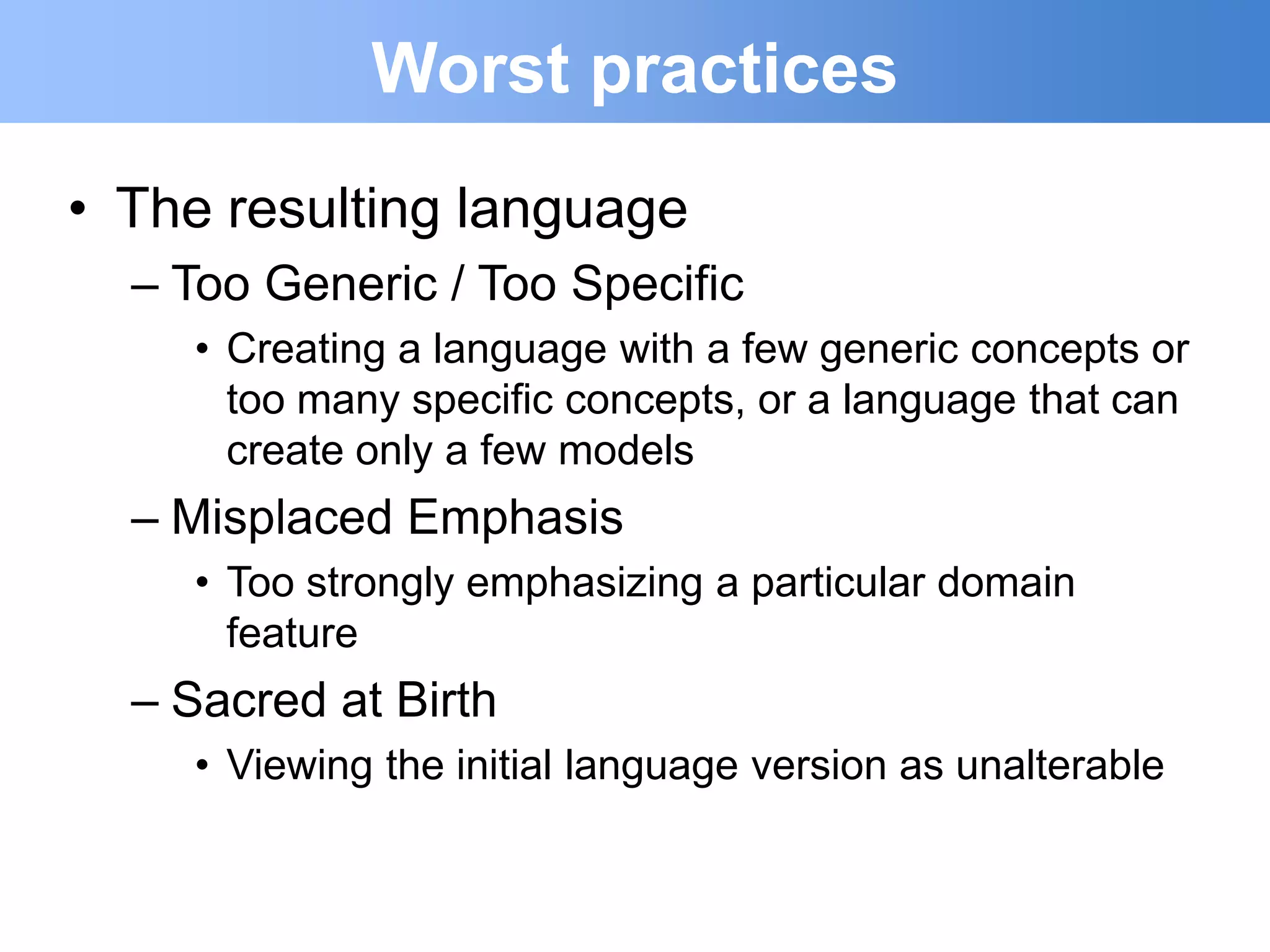 Worst practices

• The resulting language
  – Too Generic / Too Specific
    • Creating a language with a few generic concepts or too many specific concepts, or a language that can create only a few models
  – Misplaced Emphasis
    • Too strongly emphasizing a particular domain feature
  – Sacred at Birth
    • Viewing the initial language version as unalterable